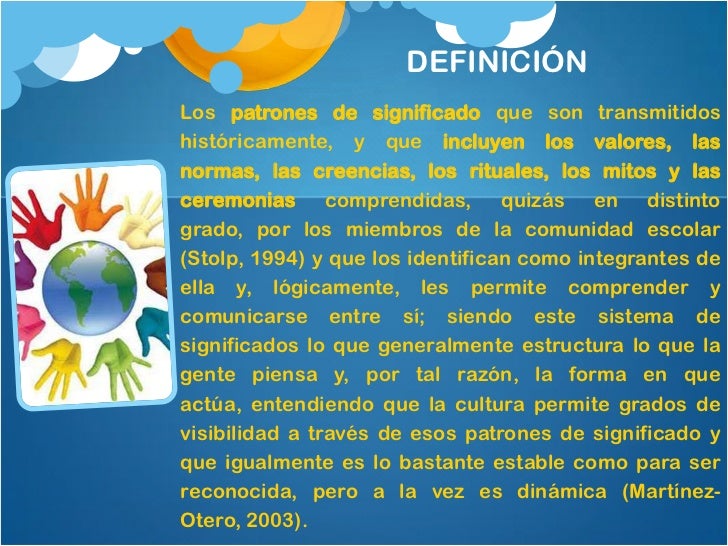 DEFINICIÓN

Los patrones de significado que son transmitidos históricamente, y que incluyen los valores, las normas, las creencias, los rituales, los mitos y las ceremonias comprendidas, quizás en distinto grado, por los miembros de la comunidad escolar (Stolp, 1994) y que los identifican como integrantes de ella y, lógicamente, les permite comprender y comunicarse entre sí; siendo este sistema de significados lo que generalmente estructura lo que la gente piensa y, por tal razón, la forma en que actúa, entendiendo que la cultura permite grados de visibilidad a través de esos patrones de significado y que igualmente es lo bastante estable como para ser reconocida, pero a la vez es dinámica (Martínez-Otero, 2003).